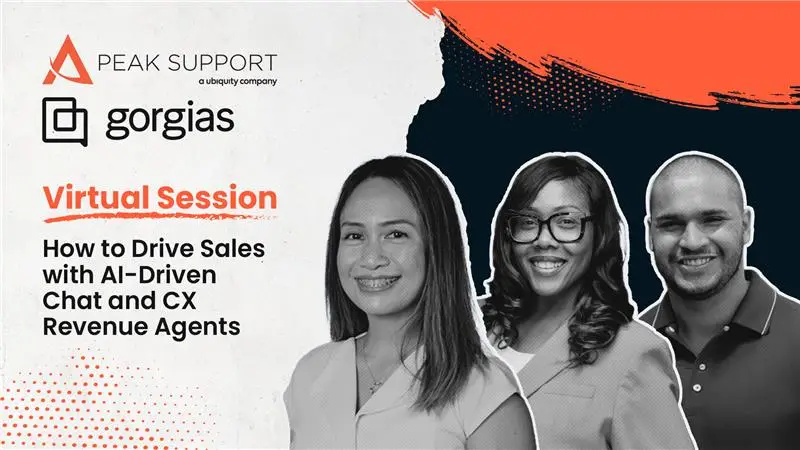 PEAK SUPPORT
a ubiquity company

gorgias

Virtual Session

How to Drive Sales with AI-Driven Chat and CX Revenue Agents